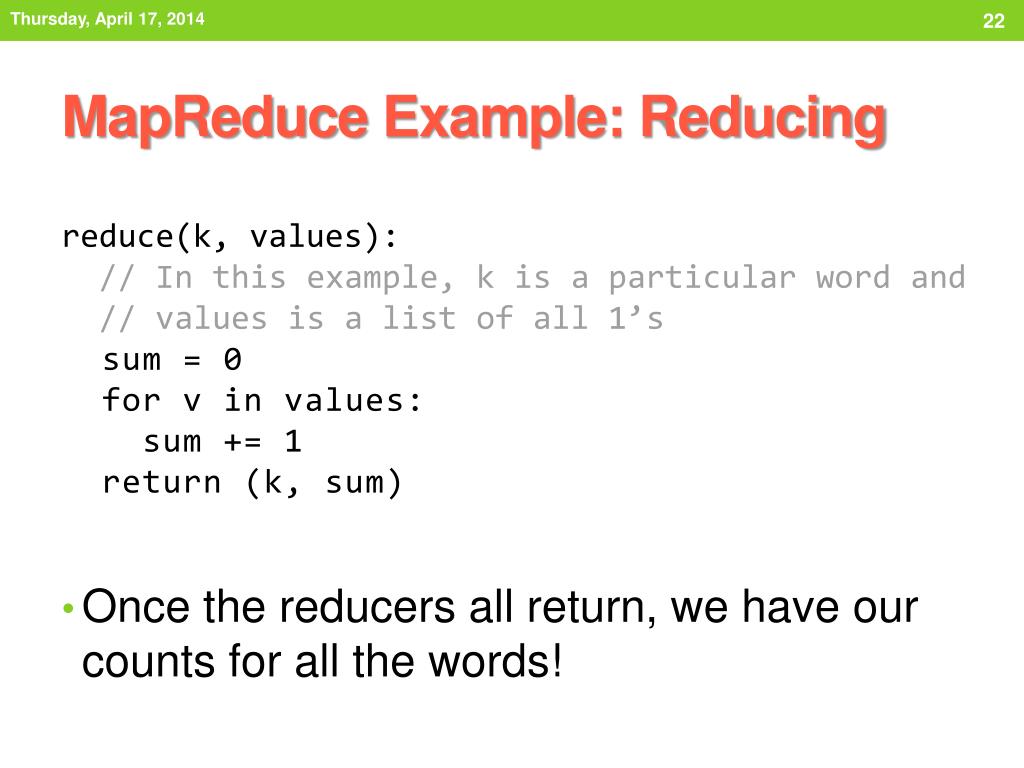 Thursday, April 17, 2014

22

MapReduce Example: Reducing

reduce(k, values):
  // In this example, k is a particular word and
  // values is a list of all 1’s
  sum = 0
  for v in values:
    sum += 1
  return (k, sum)

• Once the reducers all return, we have our counts for all the words!